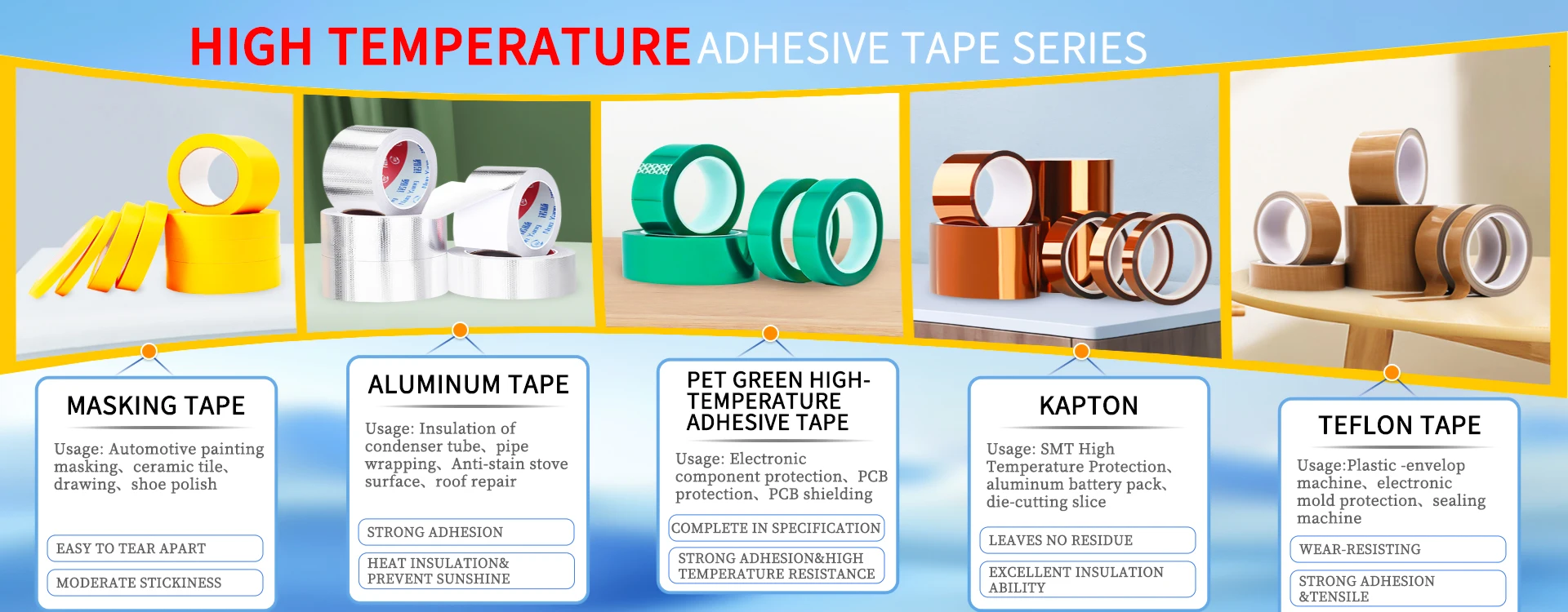 HIGH TEMPERATURE ADHESIVE TAPE SERIES

MASKING TAPE

Usage: Automotive painting masking、ceramic tile、drawing、shoe polish

EASY TO TEAR APART

MODERATE STICKINESS

ALUMINUM TAPE

Usage: Insulation of condenser tube、pipe wrapping、Anti-stain stove surface、roof repair

STRONG ADHESION

HEAT INSULATION& PREVENT SUNSHINE

PET GREEN HIGH-TEMPERATURE ADHESIVE TAPE

Usage: Electronic component protection、PCB protection、PCB shielding

COMPLETE IN SPECIFICATION

STRONG ADHESION&HIGH TEMPERATURE RESISTANCE

KAPTON

Usage: SMT High Temperature Protection、aluminum battery pack、die-cutting slice

LEAVES NO RESIDUE

EXCELLENT INSULATION ABILITY

TEFLON TAPE

Usage:Plastic -envelop machine、electronic mold protection、sealing machine

WEAR-RESISTING

STRONG ADHESION &TENSILE